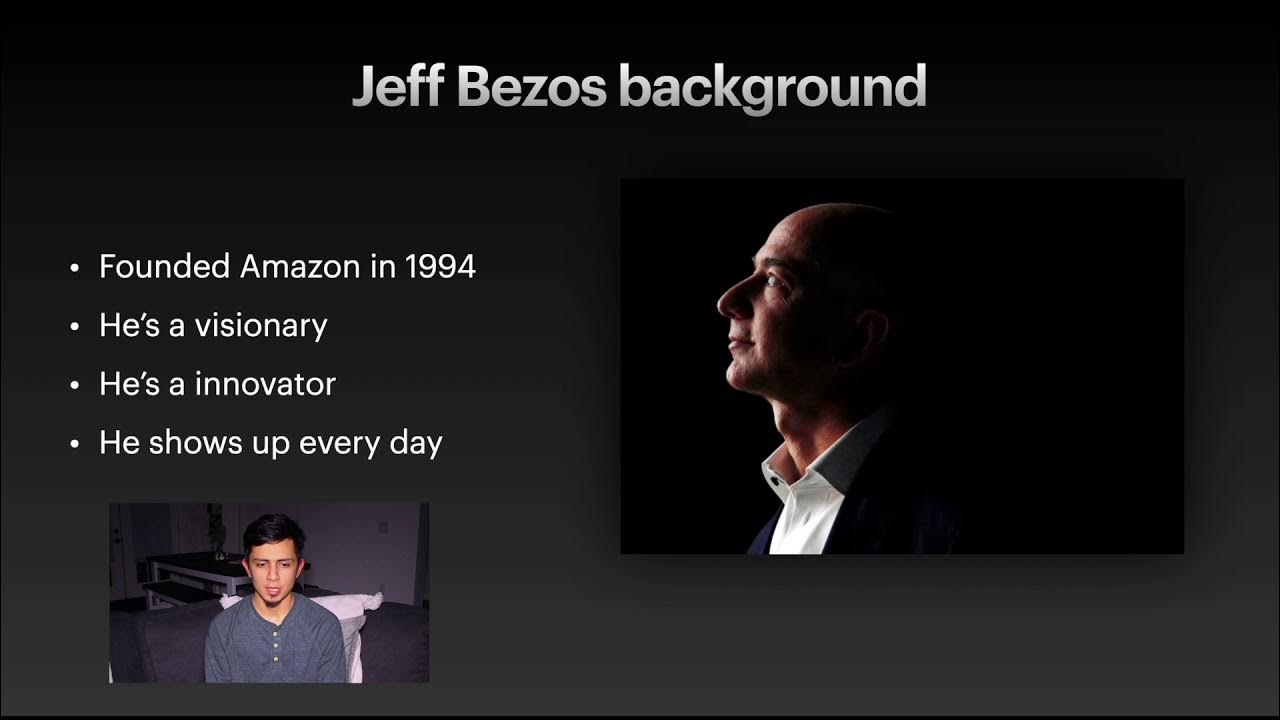 Jeff Bezos background

• Founded Amazon in 1994
• He's a visionary
• He's a innovator
• He shows up every day